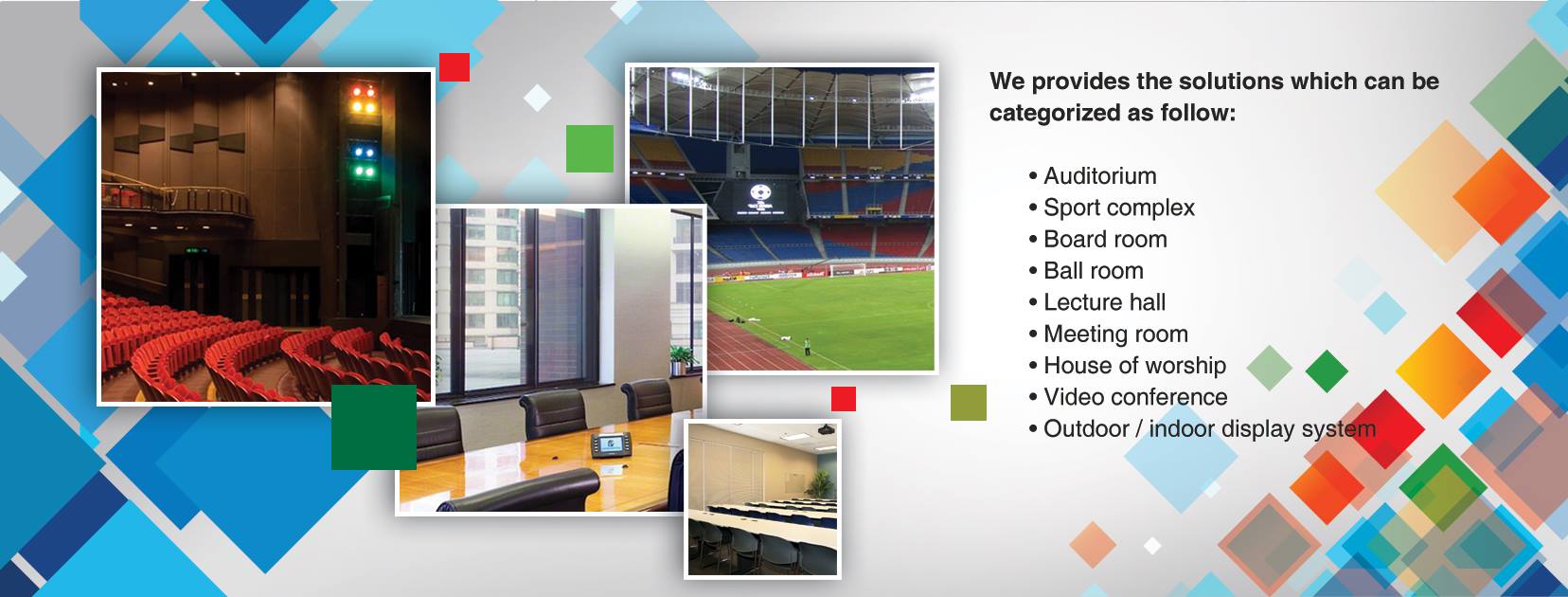 We provides the solutions which can be categorized as follow:

• Auditorium
• Sport complex
• Board room
• Ball room
• Lecture hall
• Meeting room
• House of worship
• Video conference
• Outdoor / indoor display system